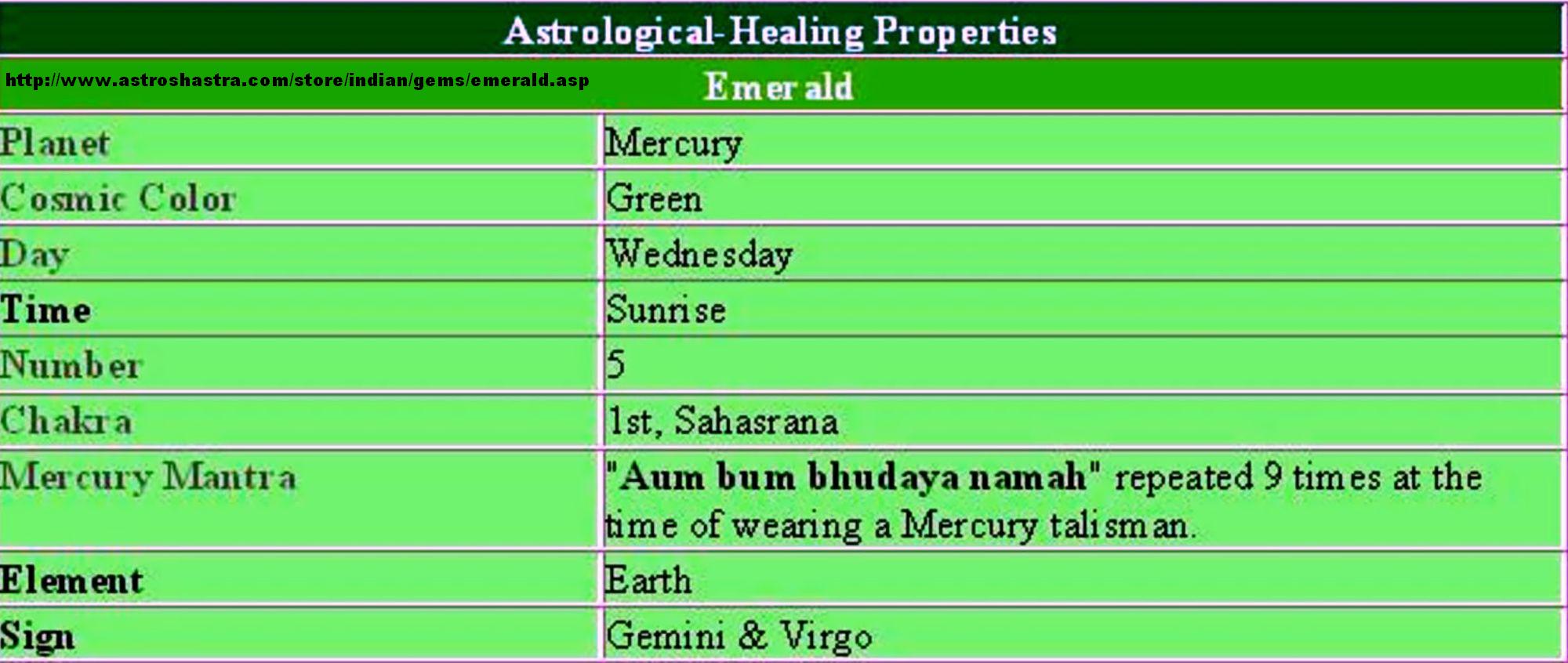 Astrological-Healing Properties

http://www.astroshastra.com/store/indian/gems/emerald.asp

Emerald

| Planet | Mercury |
|---|---|
| Cosmic Color | Green |
| Day | Wednesday |
| Time | Sunrise |
| Number | 5 |
| Chakra | 1st, Sahasrana |
| Mercury Mantra | "Aum bum bhudaya namah" repeated 9 times at the time of wearing a Mercury talisman. |
| Element | Earth |
| Sign | Gemini & Virgo |